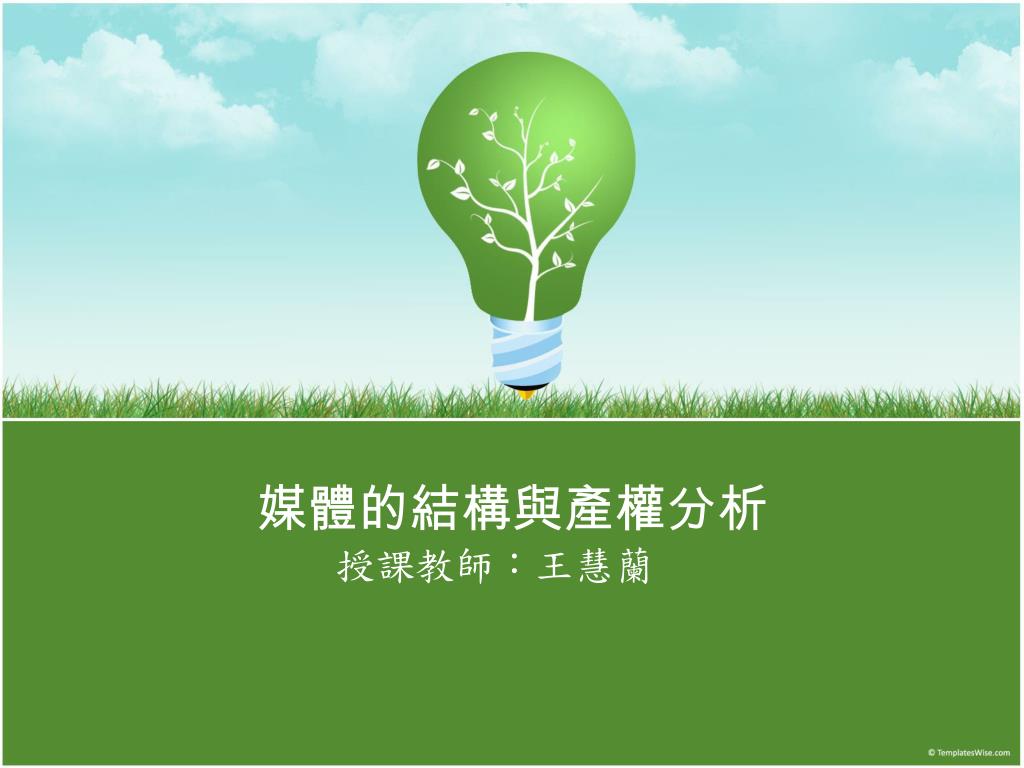 媒體的結構與產權分析
授課教師：王慧蘭

© TemplatesWise.com